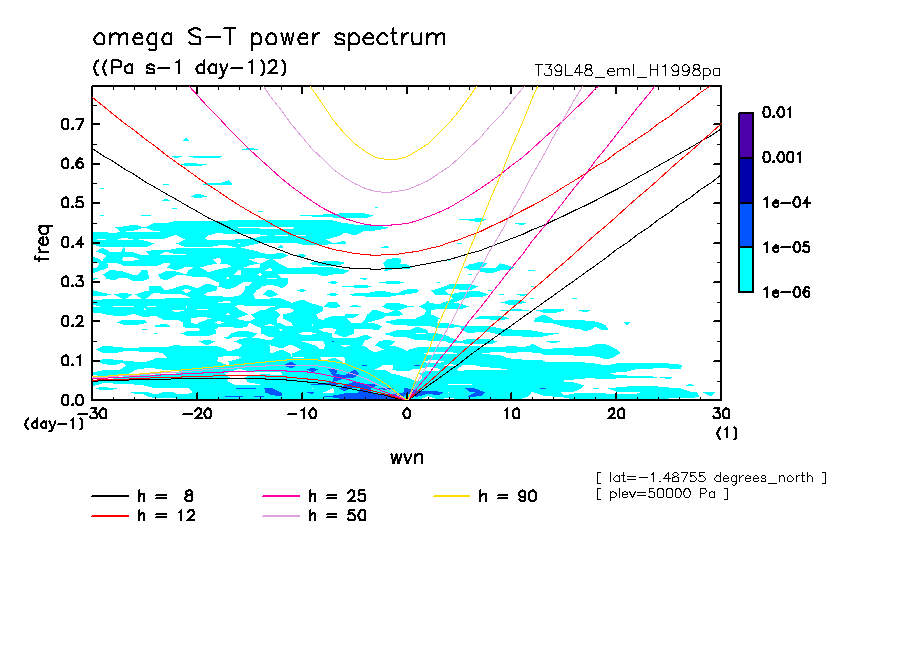 omega S-T power spectrum
((Pa s-1 day-1)2)
T39L48_eml_H1998pa

freq
0.7
0.6
0.5
0.4
0.3
0.2
0.1
0.0
(day-1)
-30
-20
-10
0
10
20
30
(1)
wvn

0.01
0.001
1e-04
1e-05
1e-06

[ lat=-1.48755 degrees_north ]
[ plev=50000 Pa ]

h = 8
h = 12
h = 25
h = 50
h = 90